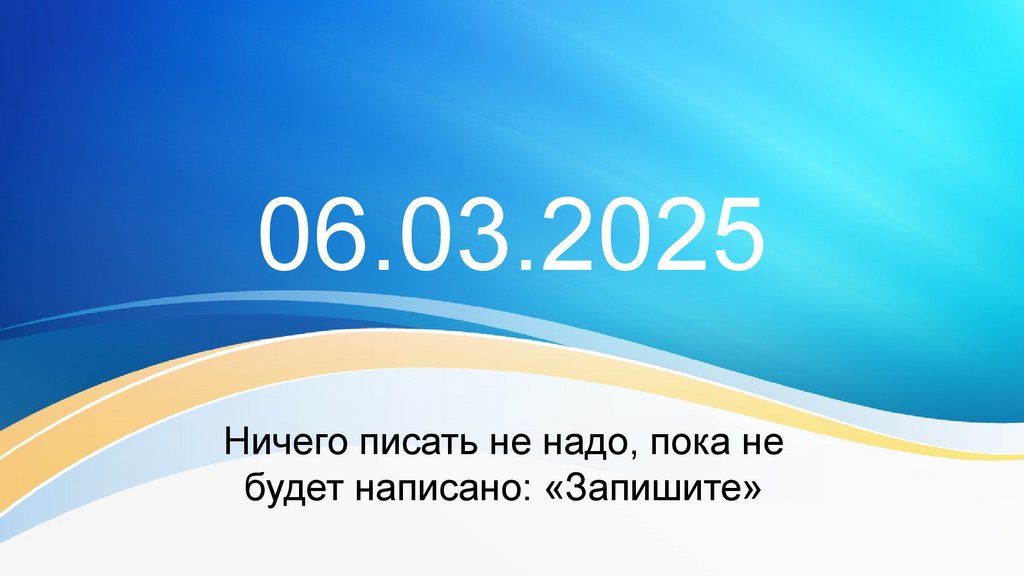 06.03.2025

Ничего писать не надо, пока не будет написано: «Запишите»